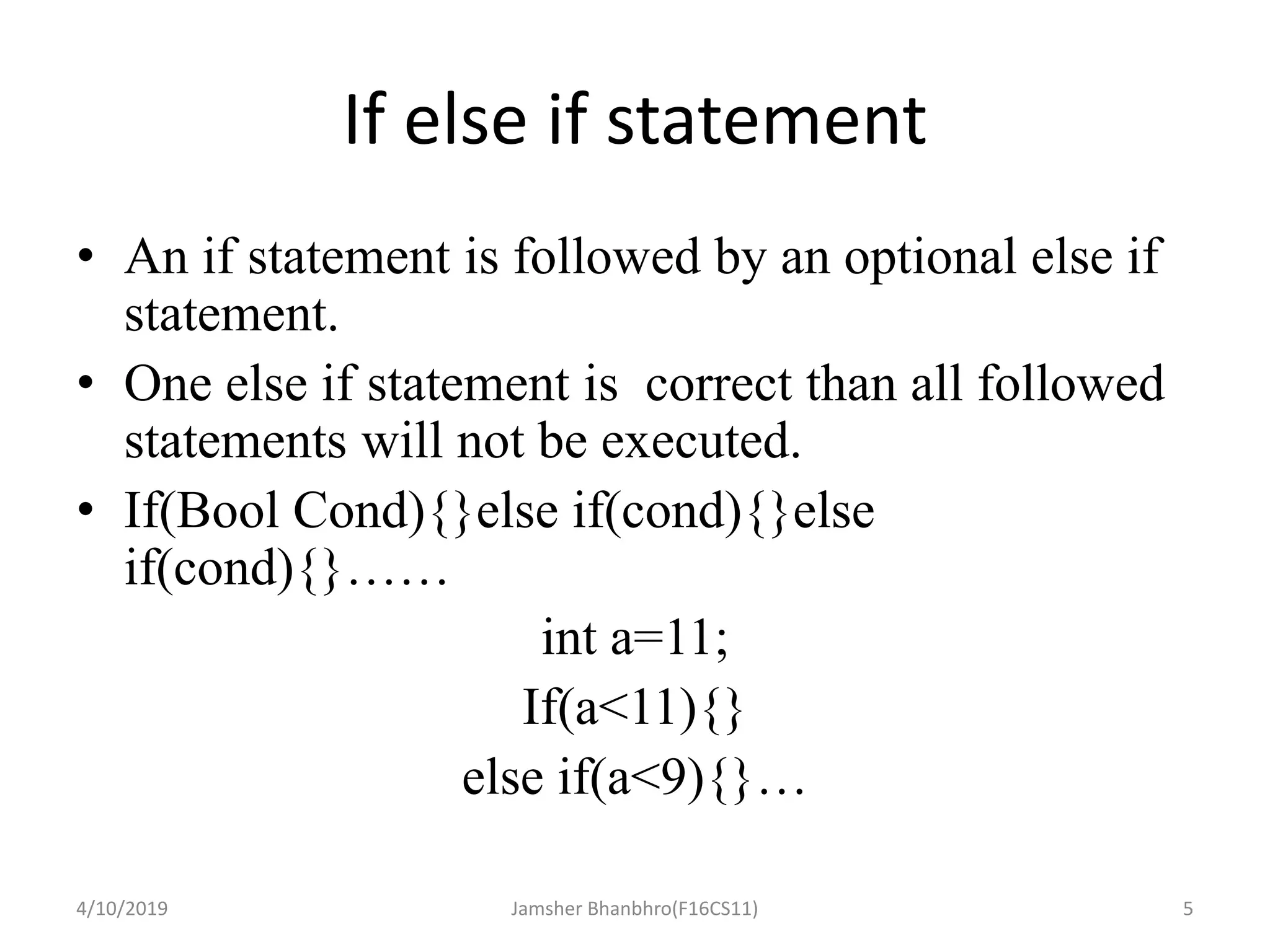 If else if statement

• An if statement is followed by an optional else if statement.
• One else if statement is correct than all followed statements will not be executed.
• If(Bool Cond){}else if(cond){}else if(cond){}……

int a=11;
If(a<11){}
else if(a<9){}…

4/10/2019 Jamsher Bhanbhro(F16CS11) 5